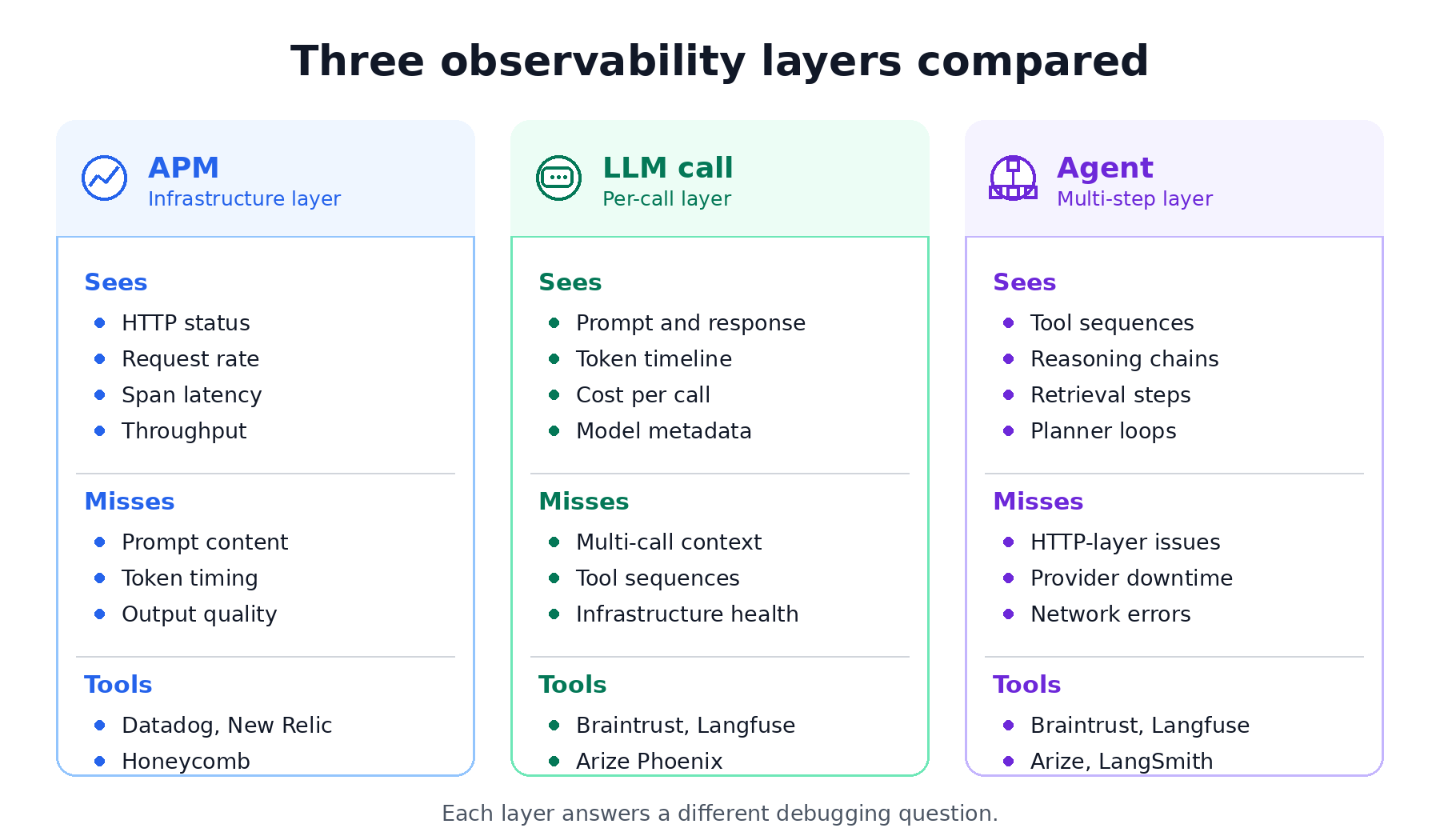 Three observability layers compared

APM
Infrastructure layer

Sees
- HTTP status
- Request rate
- Span latency
- Throughput

Misses
- Prompt content
- Token timing
- Output quality

Tools
- Datadog, New Relic
- Honeycomb

LLM call
Per-call layer

Sees
- Prompt and response
- Token timeline
- Cost per call
- Model metadata

Misses
- Multi-call context
- Tool sequences
- Infrastructure health

Tools
- Braintrust, Langfuse
- Arize Phoenix

Agent
Multi-step layer

Sees
- Tool sequences
- Reasoning chains
- Retrieval steps
- Planner loops

Misses
- HTTP-layer issues
- Provider downtime
- Network errors

Tools
- Braintrust, Langfuse
- Arize, LangSmith

Each layer answers a different debugging question.